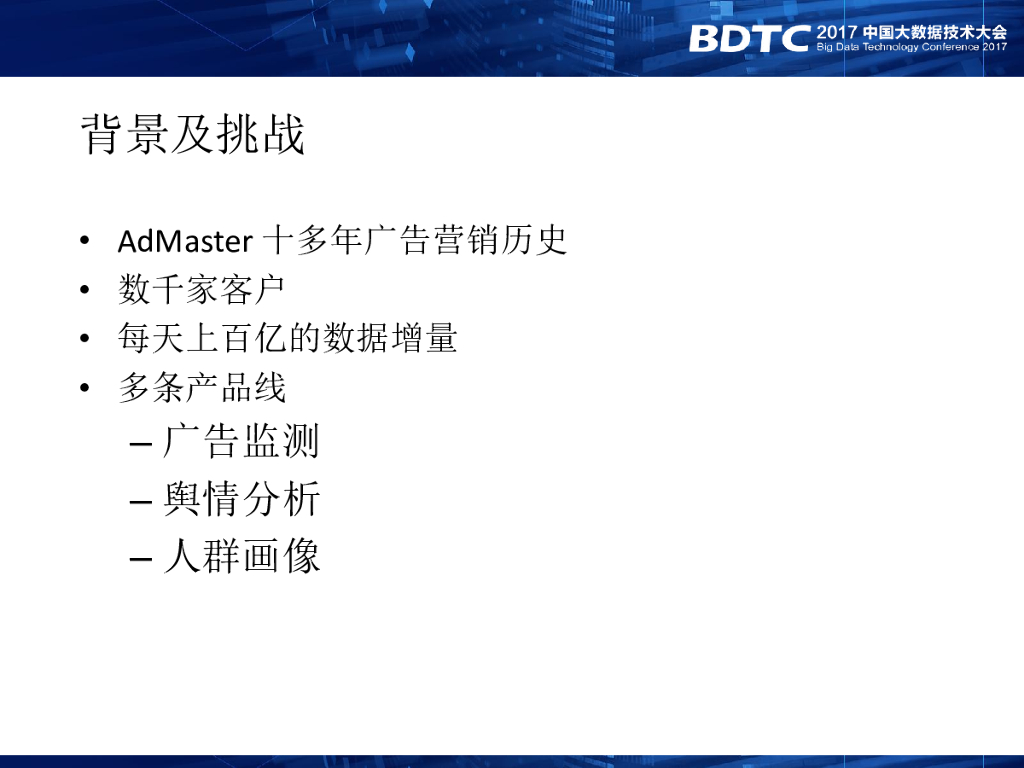 BDTC 2017 中国大数据技术大会
Big Data Technology Conference 2017

背景及挑战

• AdMaster 十多年广告营销历史
• 数千家客户
• 每天上百亿的数据增量
• 多条产品线
– 广告监测
– 舆情分析
– 人群画像